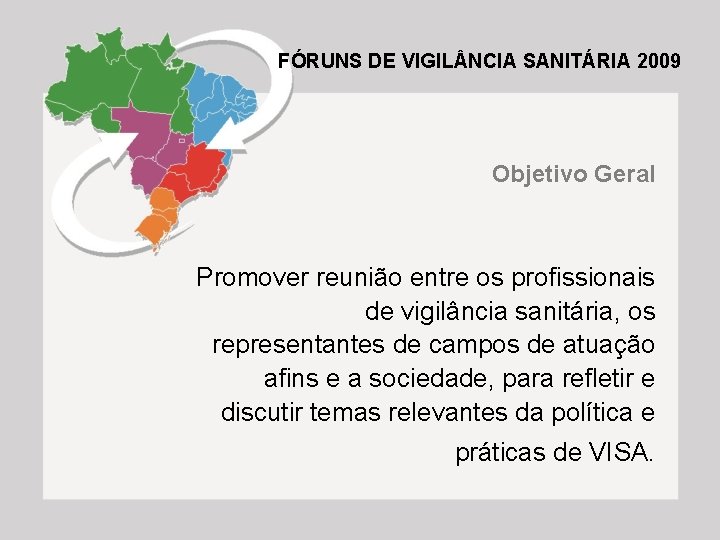 FÓRUNS DE VIGILÂNCIA SANITÁRIA 2009

Objetivo Geral

Promover reunião entre os profissionais de vigilância sanitária, os representantes de campos de atuação afins e a sociedade, para refletir e discutir temas relevantes da política e práticas de VISA.